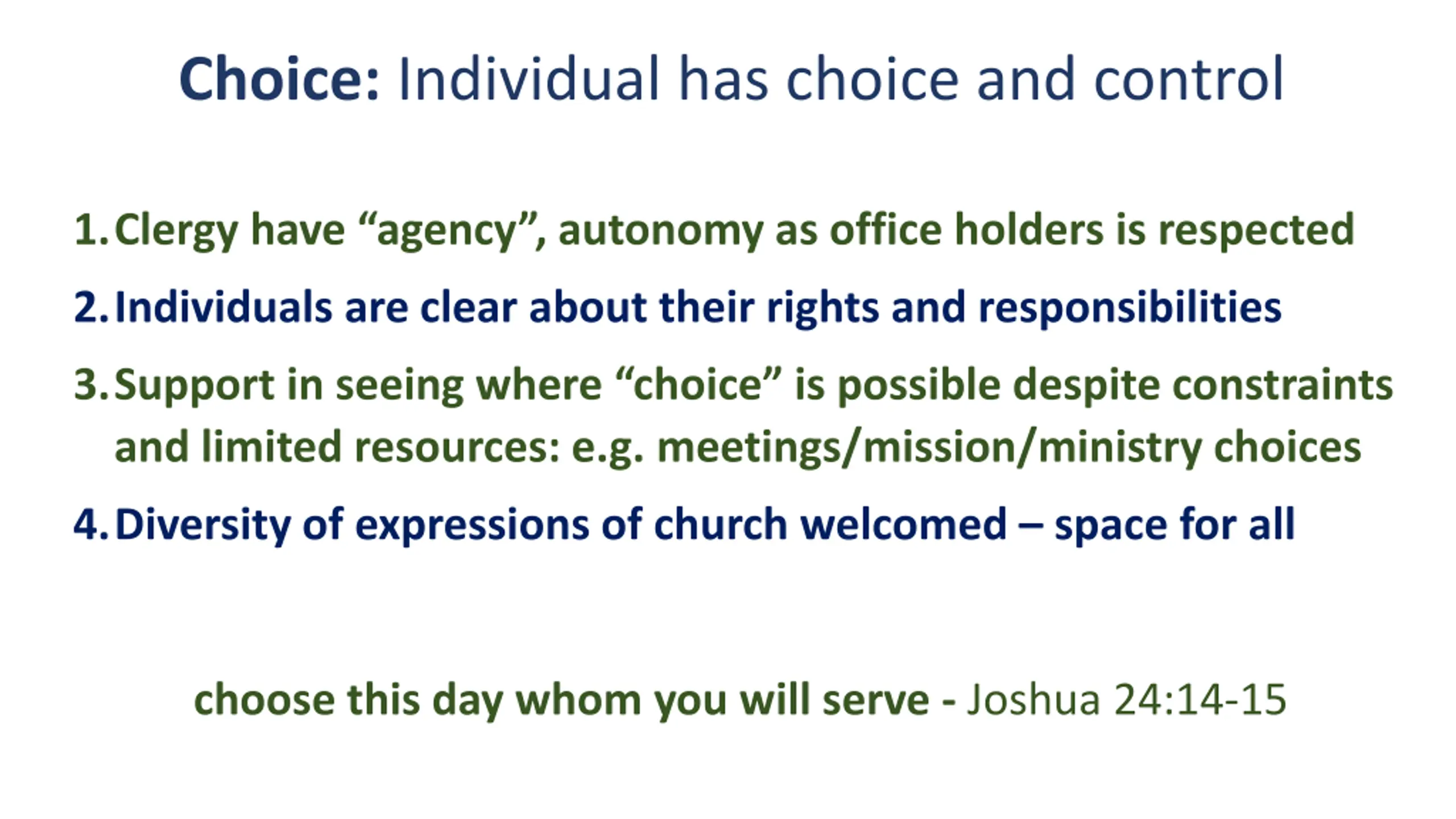 Choice: Individual has choice and control

1. Clergy have “agency”, autonomy as office holders is respected
2. Individuals are clear about their rights and responsibilities
3. Support in seeing where “choice” is possible despite constraints and limited resources: e.g. meetings/mission/ministry choices
4. Diversity of expressions of church welcomed – space for all

choose this day whom you will serve - Joshua 24:14-15